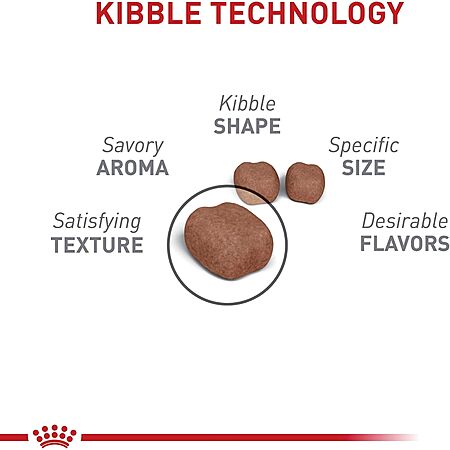 KIBBLE TECHNOLOGY

Kibble SHAPE

Savory AROMA

Specific SIZE

Satisfying TEXTURE

Desirable FLAVORS